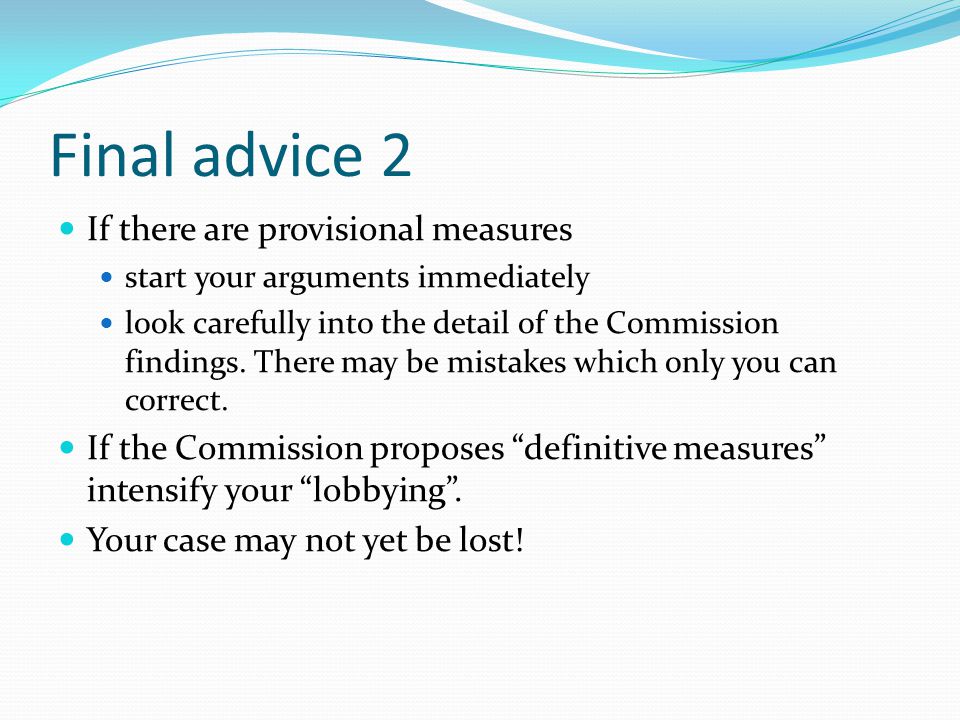 Final advice 2

- If there are provisional measures
  - start your arguments immediately
  - look carefully into the detail of the Commission findings. There may be mistakes which only you can correct.
- If the Commission proposes “definitive measures” intensify your “lobbying”.
- Your case may not yet be lost!